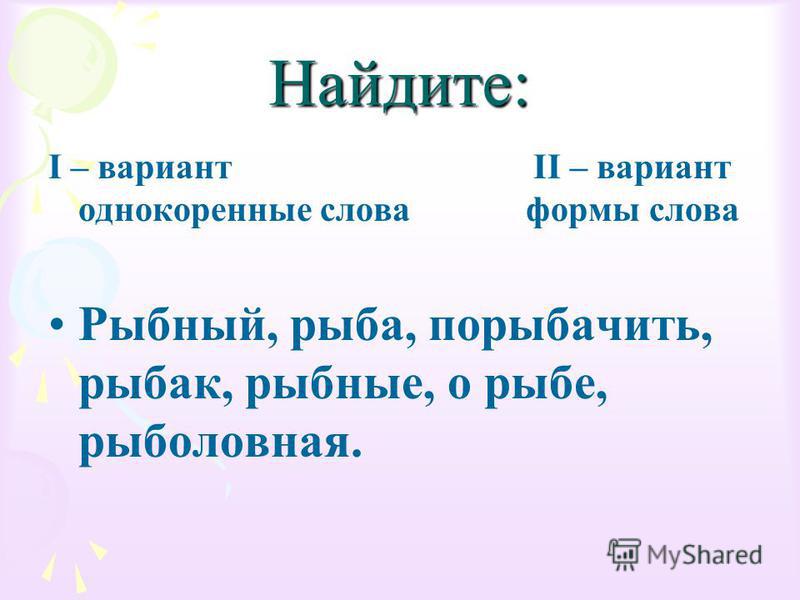 Найдите:

I – вариант
однокоренные слова

II – вариант
формы слова

• Рыбный, рыба, порыбачить, рыбак, рыбные, о рыбе, рыболовная.

MyShared